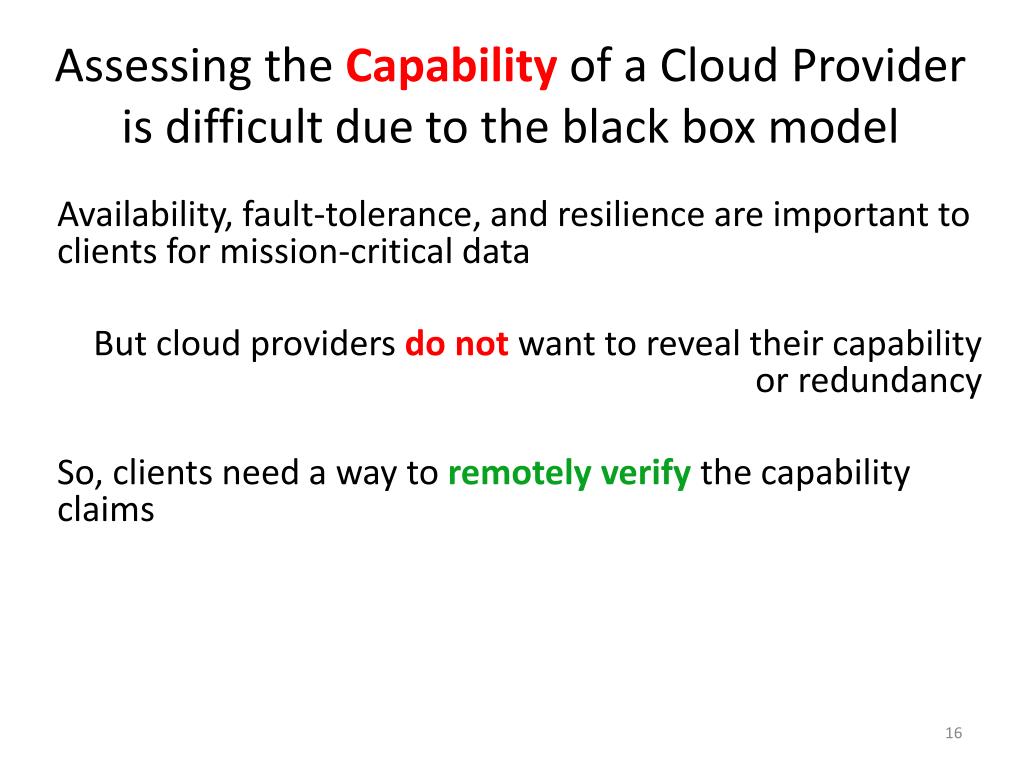 Assessing the Capability of a Cloud Provider is difficult due to the black box model

Availability, fault-tolerance, and resilience are important to clients for mission-critical data

But cloud providers do not want to reveal their capability or redundancy

So, clients need a way to remotely verify the capability claims

16